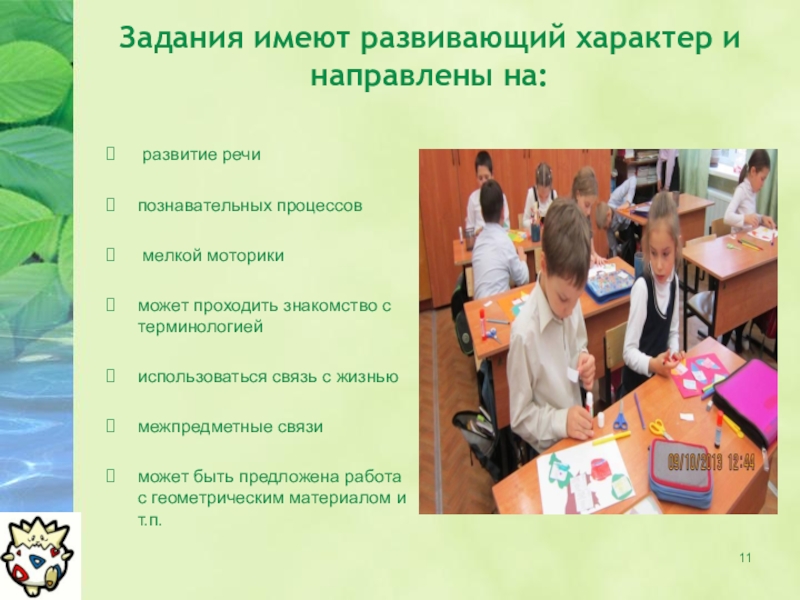 Задания имеют развивающий характер и направлены на:

 развитие речи

 познавательных процессов

 мелкой моторики

 может проходить знакомство с терминологией

 использоваться связь с жизнью

 межпредметные связи

 может быть предложена работа с геометрическим материалом и т.п.

09/10/2013 12:44

11